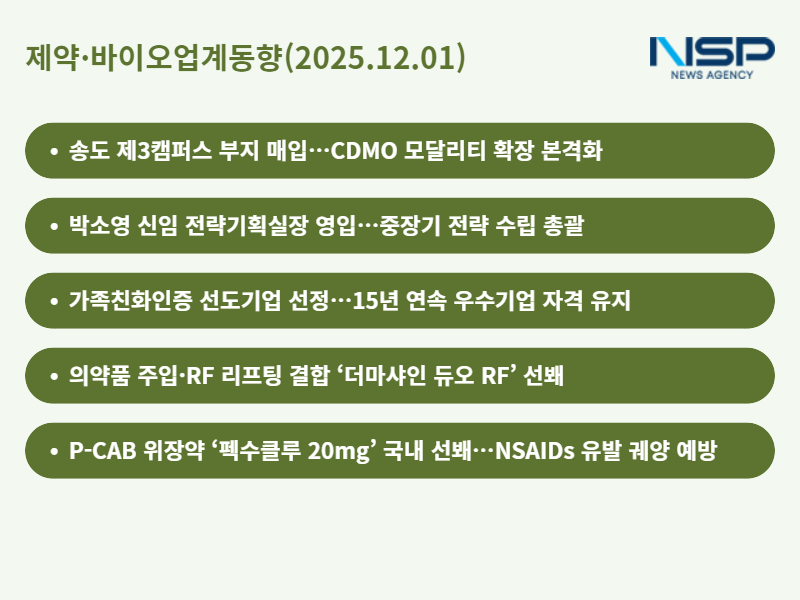 제약·바이오업계동향(2025.12.01)

NSP
NEWS AGENCY

• 송도 제3캠퍼스 부지 매입…CDMO 모달리티 확장 본격화

• 박소영 신임 전략기획실장 영입…중장기 전략 수립 총괄

• 가족친화인증 선도기업 선정…15년 연속 우수기업 자격 유지

• 의약품 주입·RF 리프팅 결합 ‘더마샤인 듀오 RF’ 선봬

• P-CAB 위장약 ‘펙수클루 20mg’ 국내 선봬…NSAIDs 유발 궤양 예방